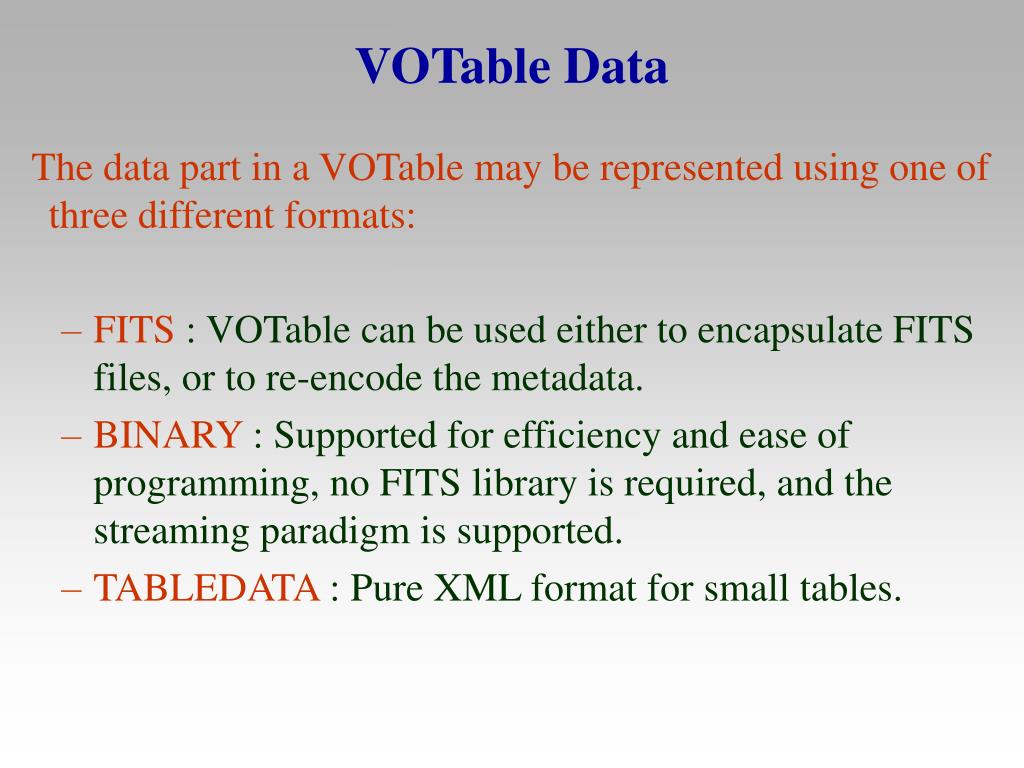 VOTable Data

The data part in a VOTable may be represented using one of three different formats:

– FITS : VOTable can be used either to encapsulate FITS files, or to re-encode the metadata.
– BINARY : Supported for efficiency and ease of programming, no FITS library is required, and the streaming paradigm is supported.
– TABLEDATA : Pure XML format for small tables.